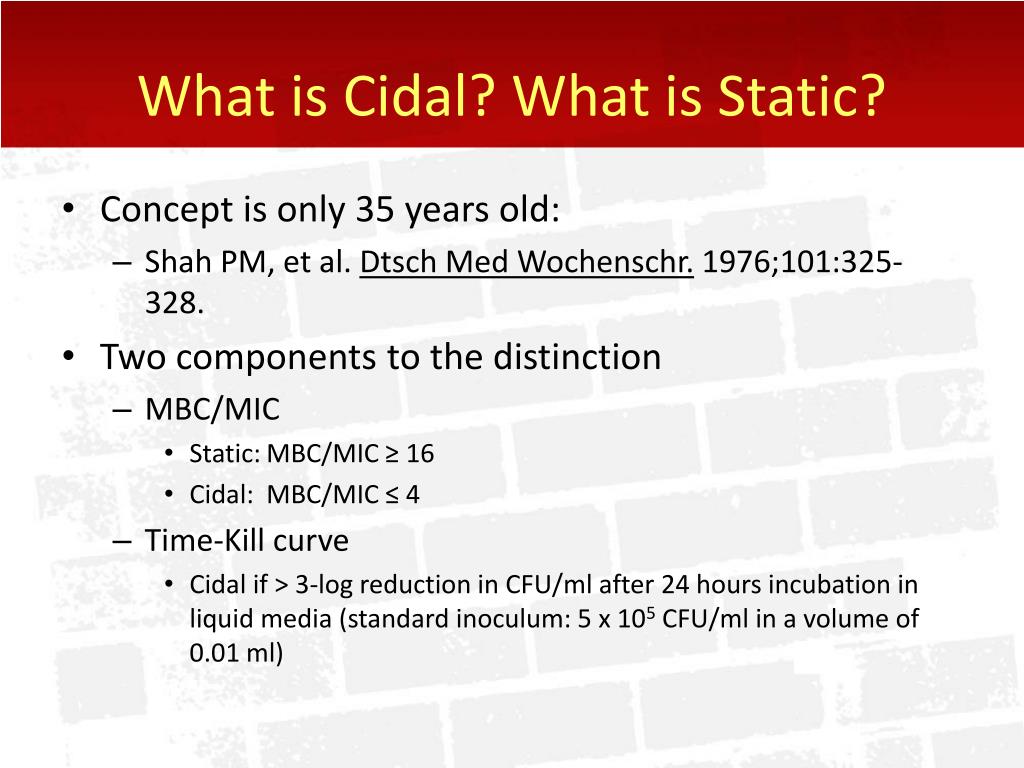 What is Cidal? What is Static?

• Concept is only 35 years old:
– Shah PM, et al. Dtsch Med Wochenschr. 1976;101:325-328.

• Two components to the distinction
– MBC/MIC
• Static: MBC/MIC ≥ 16
• Cidal: MBC/MIC ≤ 4
– Time-Kill curve
• Cidal if > 3-log reduction in CFU/ml after 24 hours incubation in liquid media (standard inoculum: 5 x $10^5$ CFU/ml in a volume of 0.01 ml)